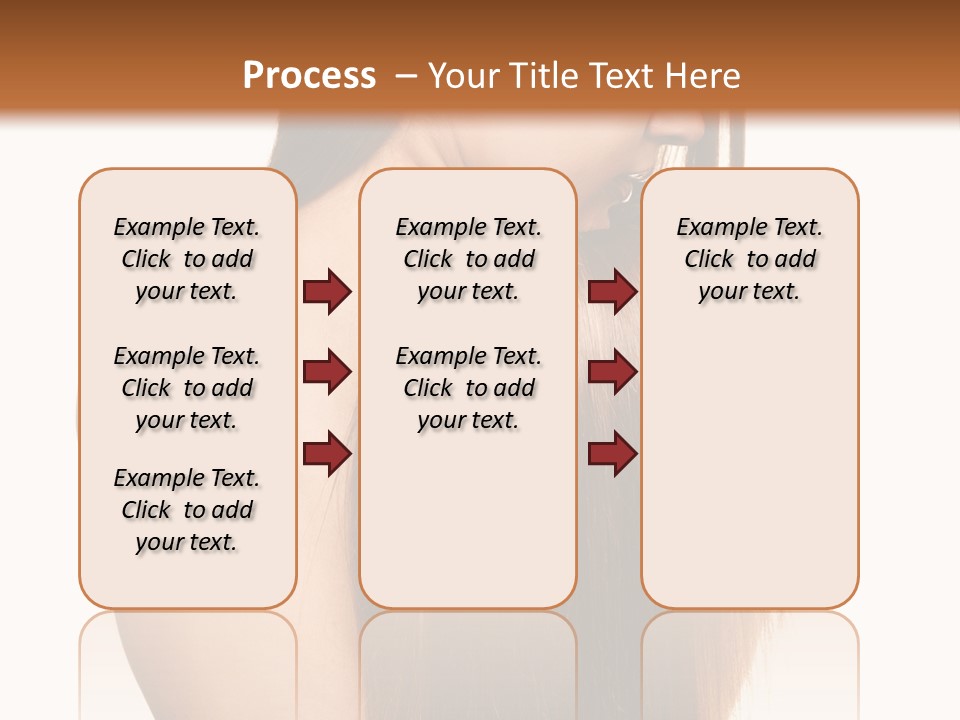 Process – Your Title Text Here

Example Text. Click to add your text.

Example Text. Click to add your text.

Example Text. Click to add your text.

Example Text. Click to add your text.

Example Text. Click to add your text.

Example Text. Click to add your text.